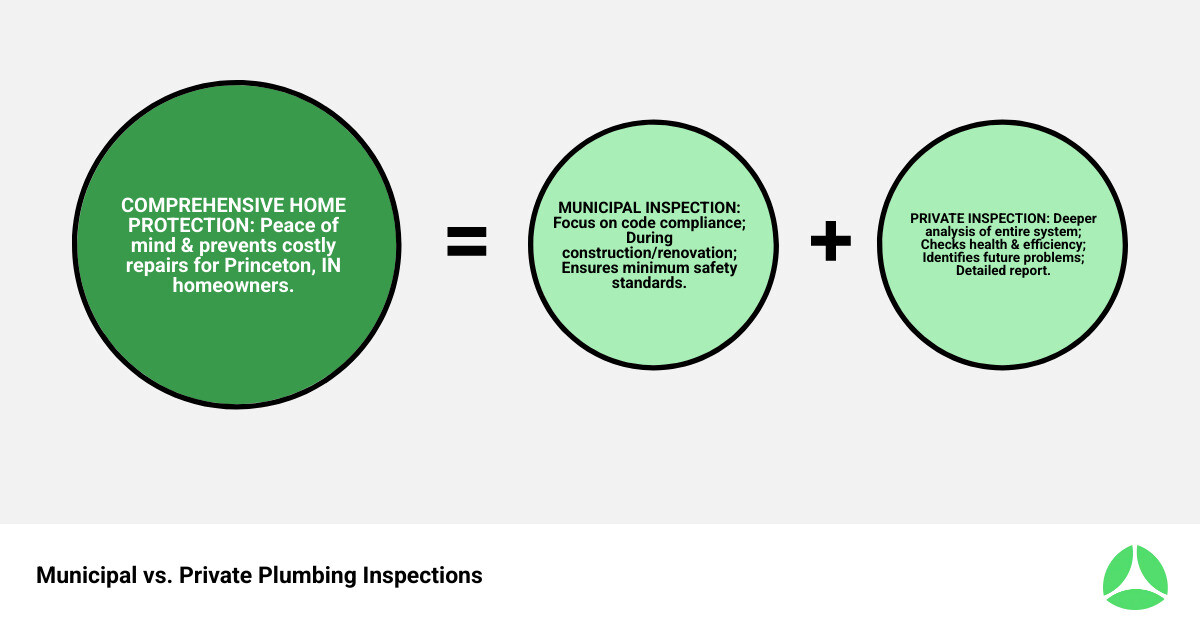 COMPREHENSIVE HOME PROTECTION: Peace of mind & prevents costly repairs for Princeton, IN homeowners.

=

MUNICIPAL INSPECTION: Focus on code compliance; During construction/renovation; Ensures minimum safety standards.

+

PRIVATE INSPECTION: Deeper analysis of entire system; Checks health & efficiency; Identifies future problems; Detailed report.

Municipal vs. Private Plumbing Inspections